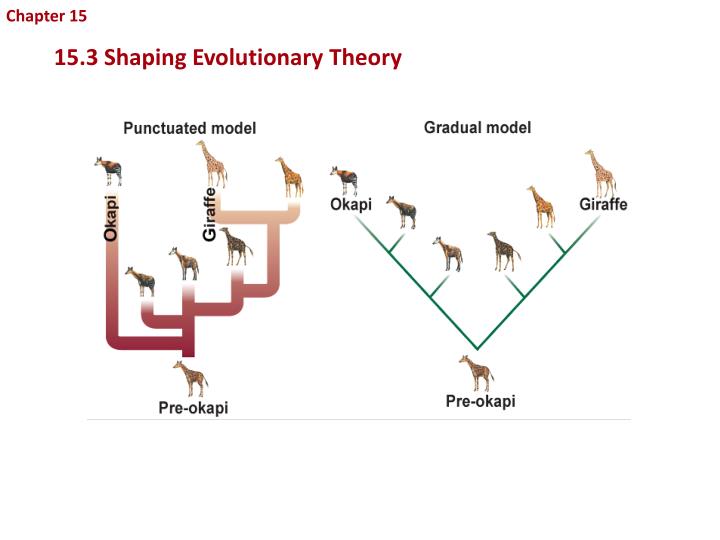 Chapter 15

15.3 Shaping Evolutionary Theory

Punctuated model

Okapi

Giraffe

Pre-okapi

Gradual model

Okapi

Giraffe

Pre-okapi